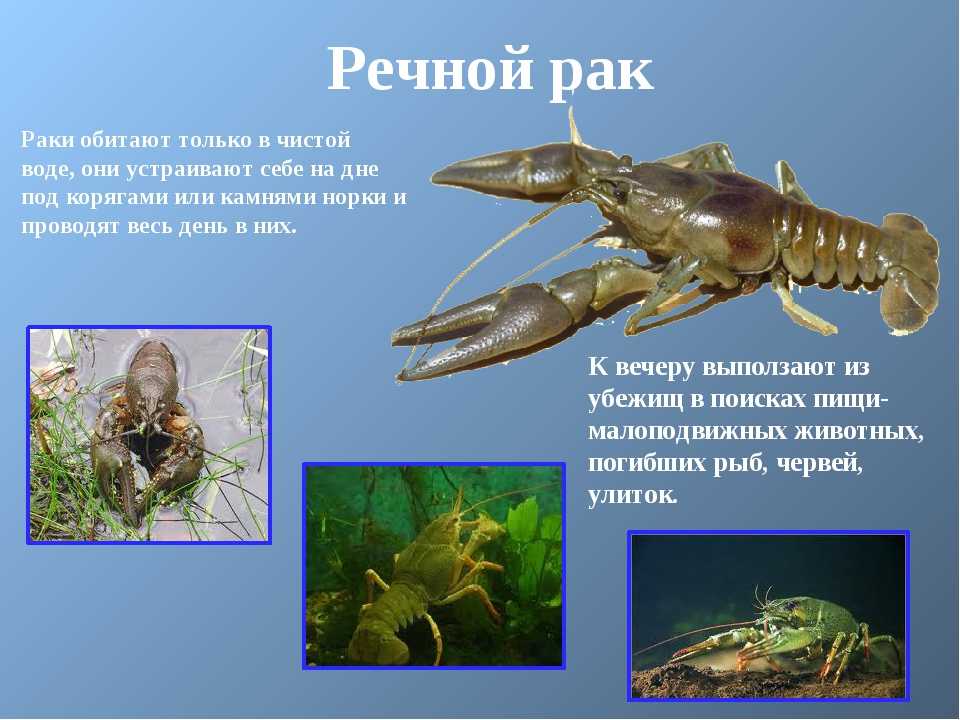 Речной рак

Раки обитают только в чистой воде, они устраивают себе на дне под корягами или камнями норки и проводят весь день в них.

К вечеру выползают из убежищ в поисках пищи- малоподвижных животных, погибших рыб, червей, улиток.